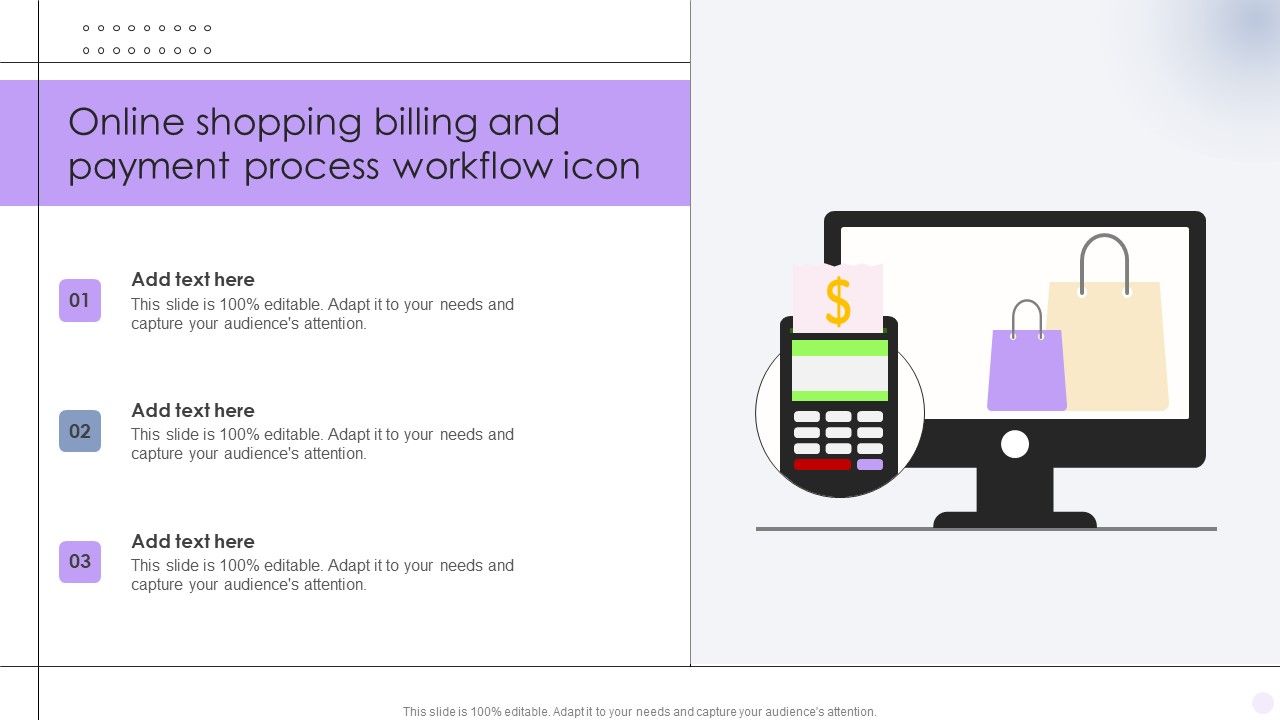 Online shopping billing and payment process workflow icon

01
Add text here
This slide is 100% editable. Adapt it to your needs and capture your audience's attention.

02
Add text here
This slide is 100% editable. Adapt it to your needs and capture your audience's attention.

03
Add text here
This slide is 100% editable. Adapt it to your needs and capture your audience's attention.

$

This slide is 100% editable. Adapt it to your needs and capture your audience's attention.